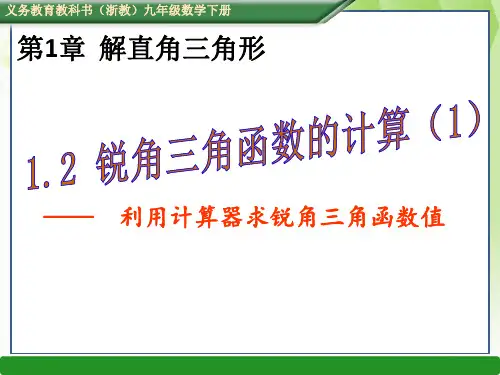 义务教育教科书（浙教）九年级数学下册

第1章 解直角三角形

1.2 锐角三角函数的计算（1）

—— 利用计算器求锐角三角函数值